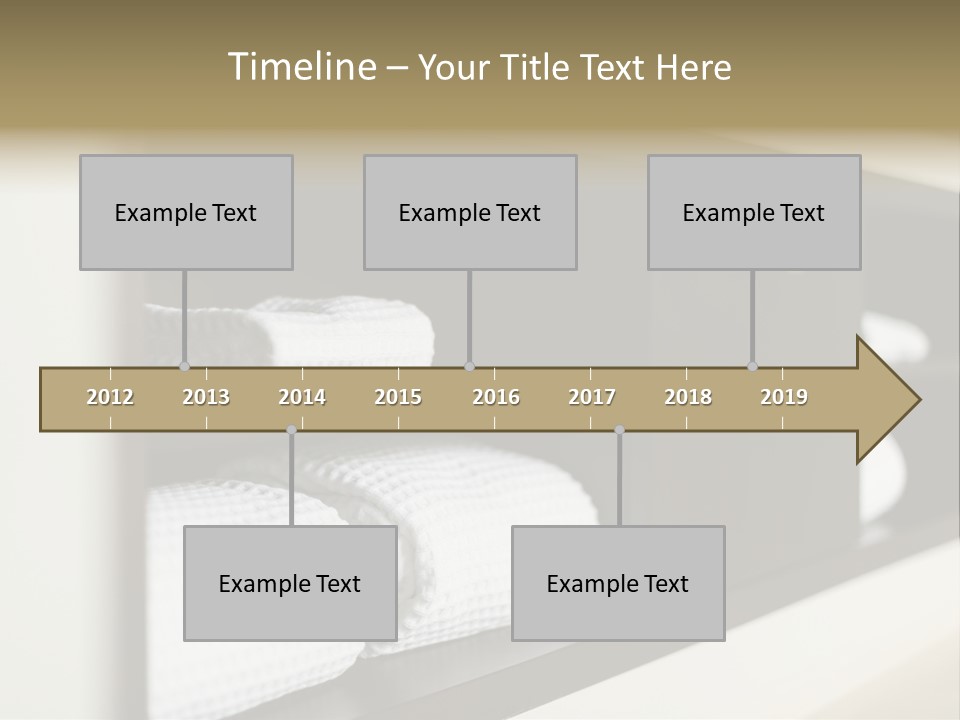 Timeline – Your Title Text Here

Example Text

Example Text

Example Text

2012 2013 2014 2015 2016 2017 2018 2019

Example Text

Example Text